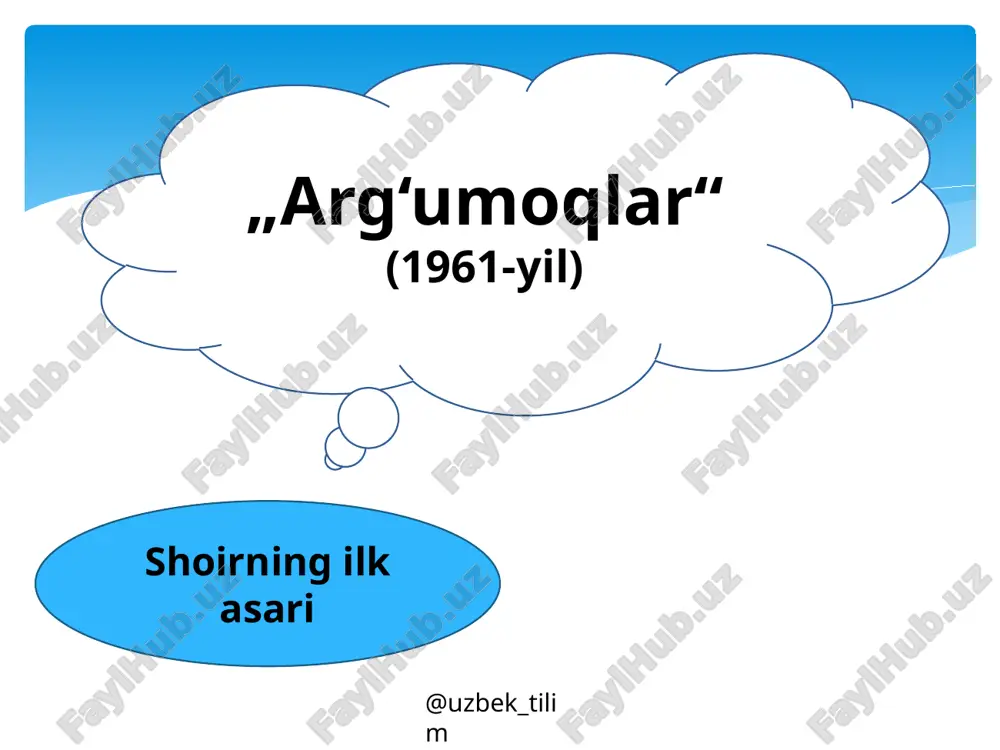 „Arg‘umoqlar“
(1961-yil)

Shoirning ilk asari

@uzbek_tilim

FaylHub.uz